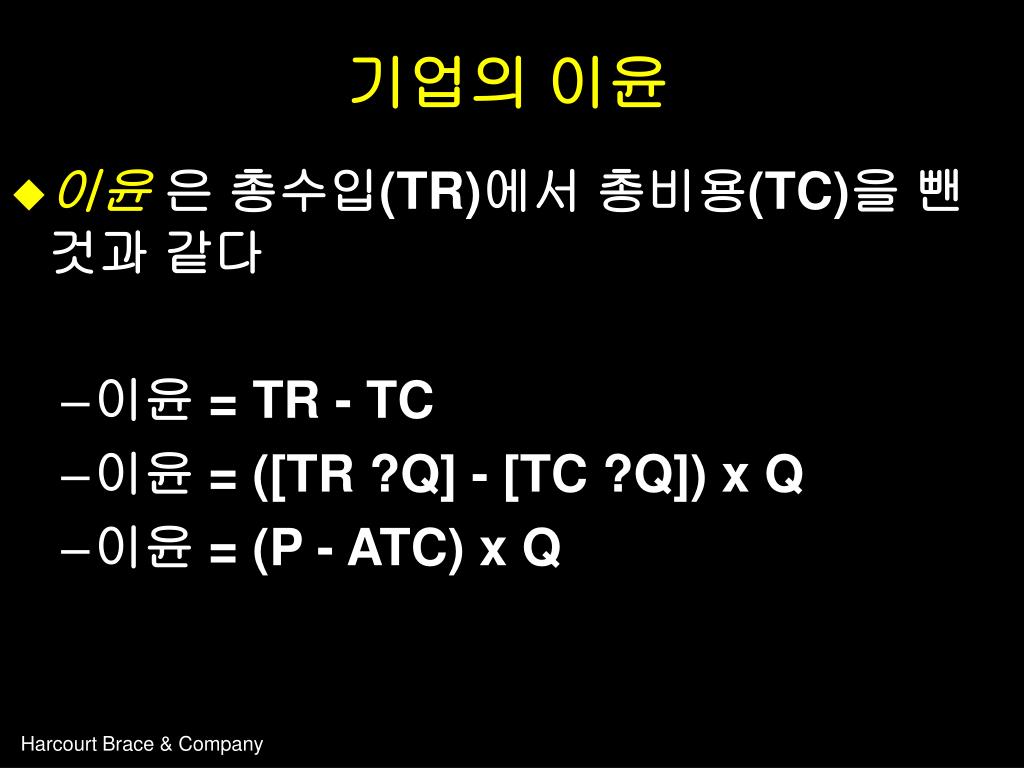 기업의 이윤

◆ 이윤 은 총수입(TR)에서 총비용(TC)을 뺀 것과 같다

– 이윤 = TR - TC
– 이윤 = ([TR ?Q] - [TC ?Q]) x Q
– 이윤 = (P - ATC) x Q

Harcourt Brace & Company